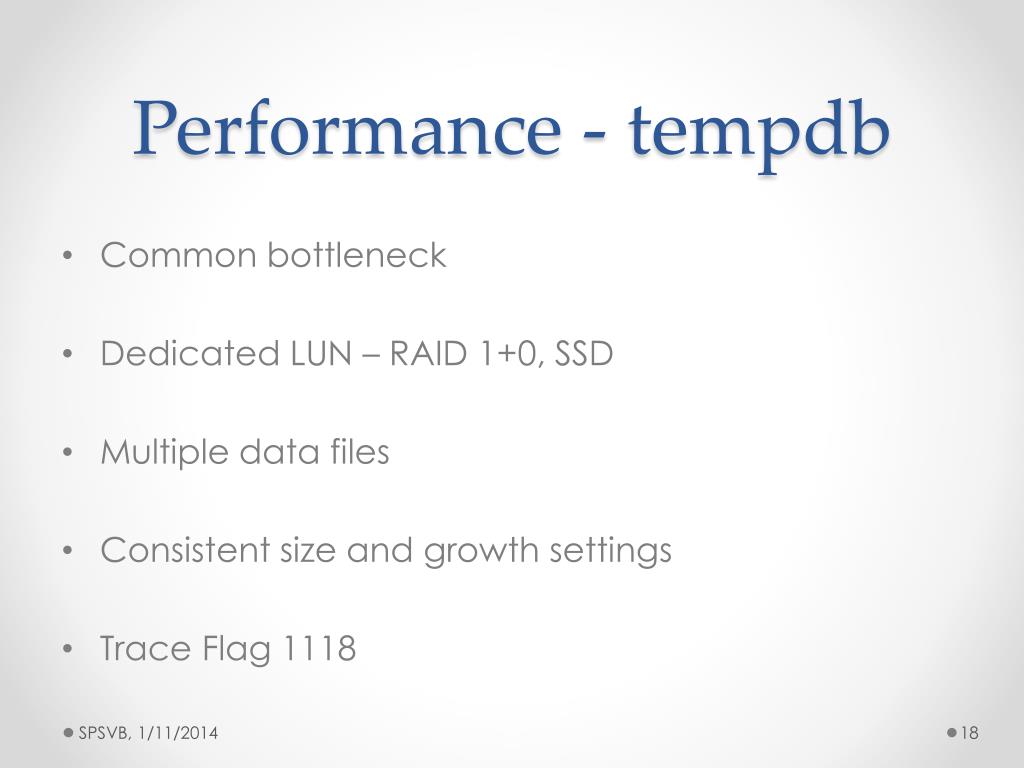 Performance - tempdb

• Common bottleneck

• Dedicated LUN – RAID 1+0, SSD

• Multiple data files

• Consistent size and growth settings

• Trace Flag 1118

SPSVB, 1/11/2014

18